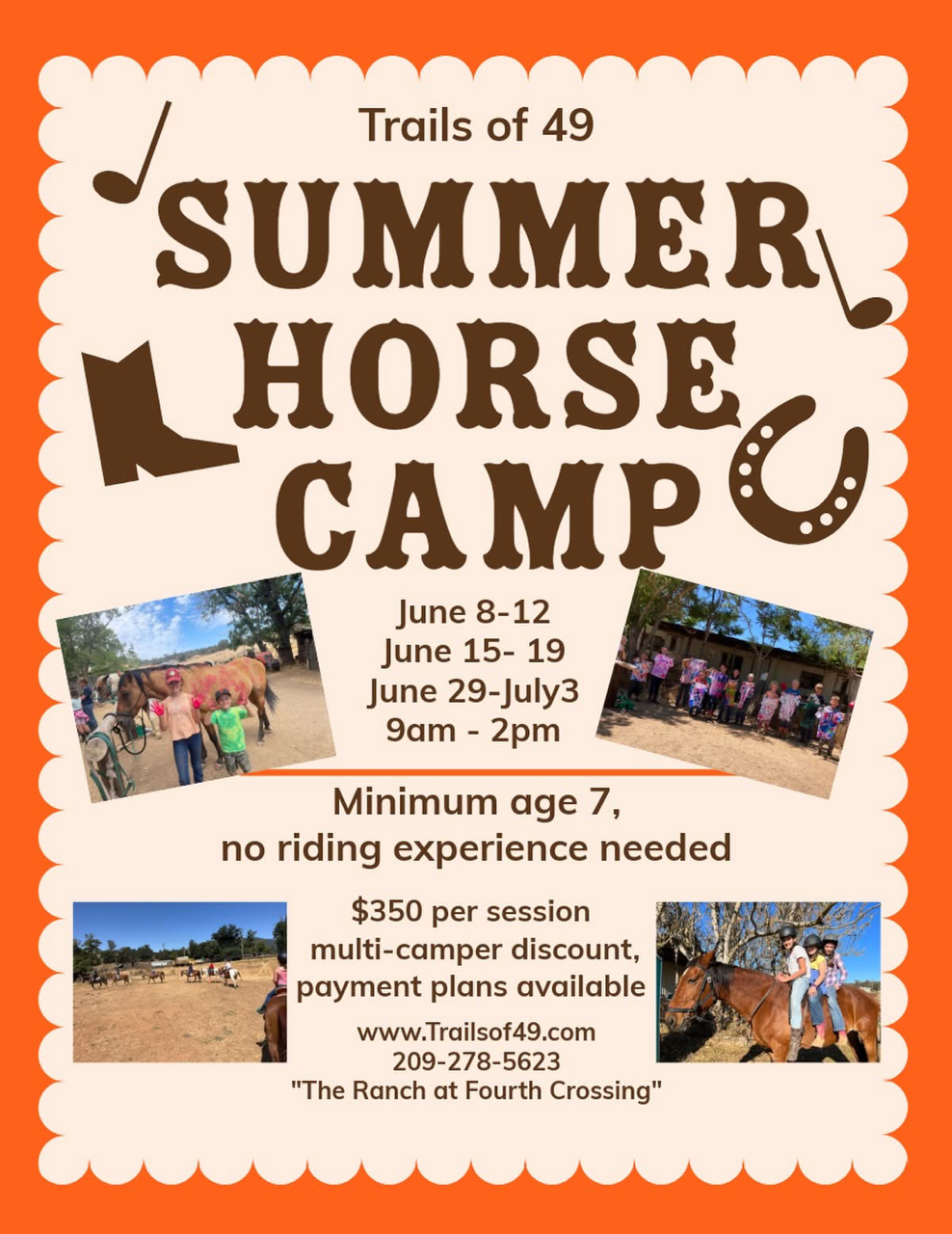 Trails of 49

SUMMER
HORSE
CAMP

June 8-12
June 15- 19
June 29-July3
9am - 2pm

Minimum age 7,
no riding experience needed

$350 per session
multi-camper discount,
payment plans available

www.Trailsof49.com
209-278-5623
"The Ranch at Fourth Crossing"